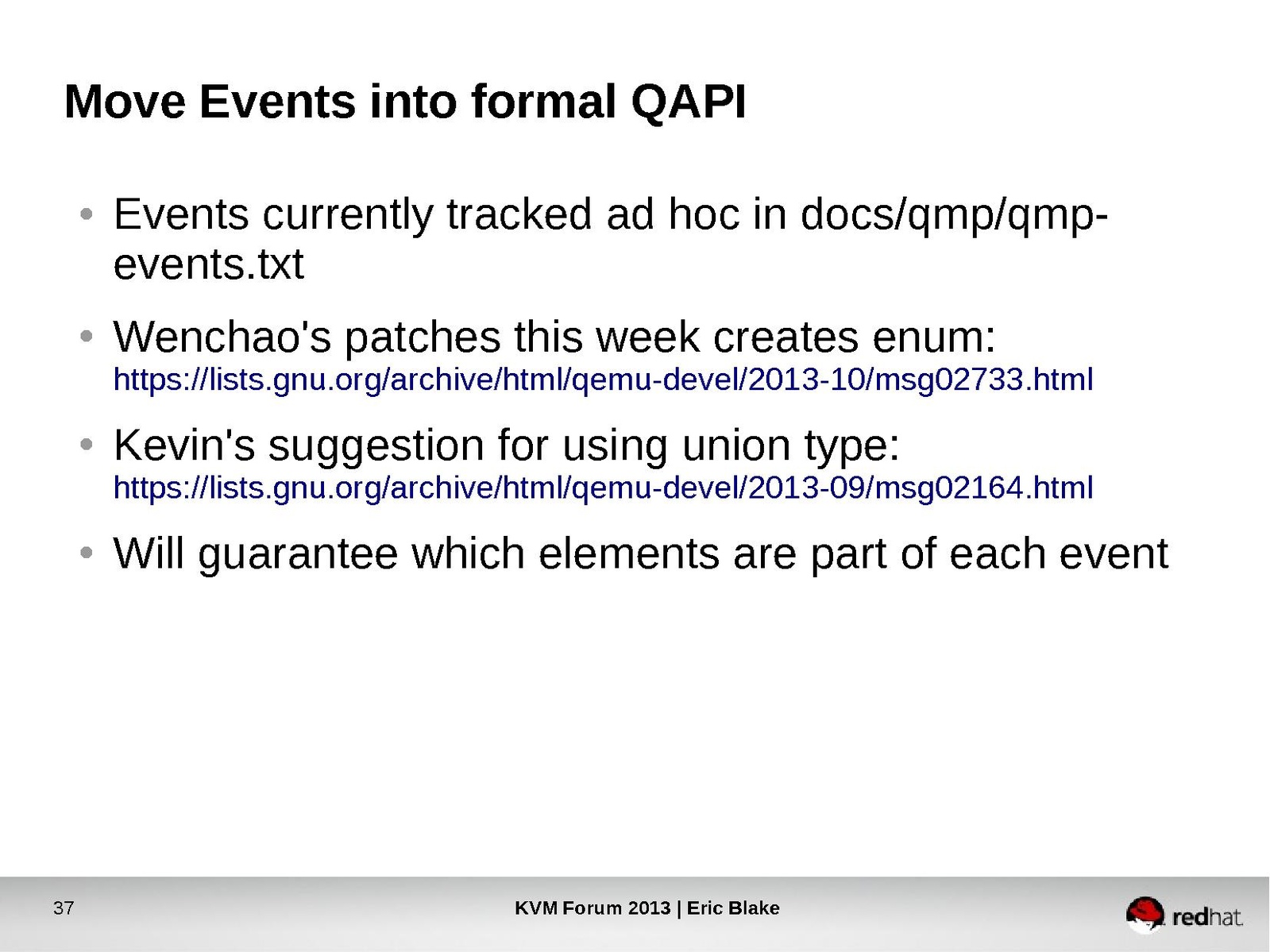 Move Events into formal QAPI

• Events currently tracked ad hoc in docs/qmp/qmp-events.txt

• Wenchao's patches this week creates enum: https://lists.gnu.org/archive/html/qemu-devel/2013-10/msg02733.html

• Kevin's suggestion for using union type: https://lists.gnu.org/archive/html/qemu-devel/2013-09/msg02164.html

• Will guarantee which elements are part of each event

37

KVM Forum 2013 | Eric Blake

redhat.